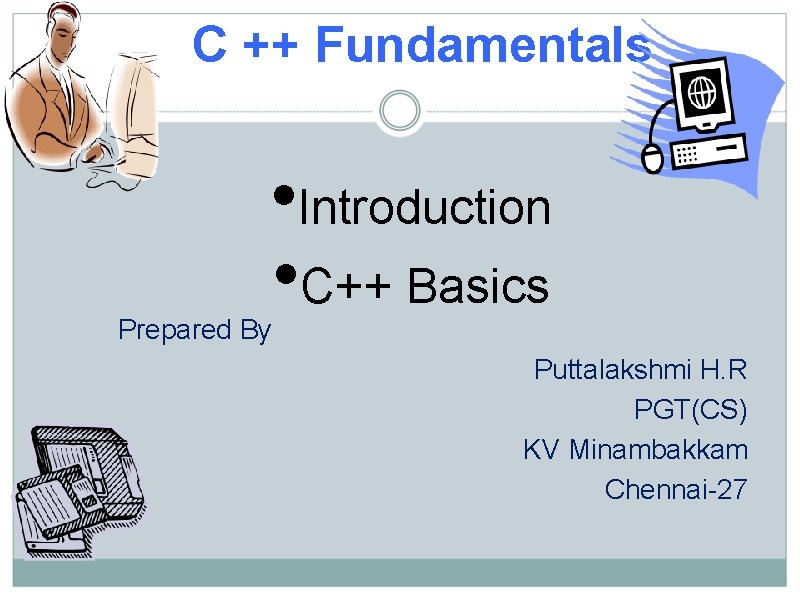 C ++ Fundamentals

•Introduction

•C++ Basics

Prepared By

Puttalakshmi H.R
PGT(CS)
KV Minambakkam
Chennai-27